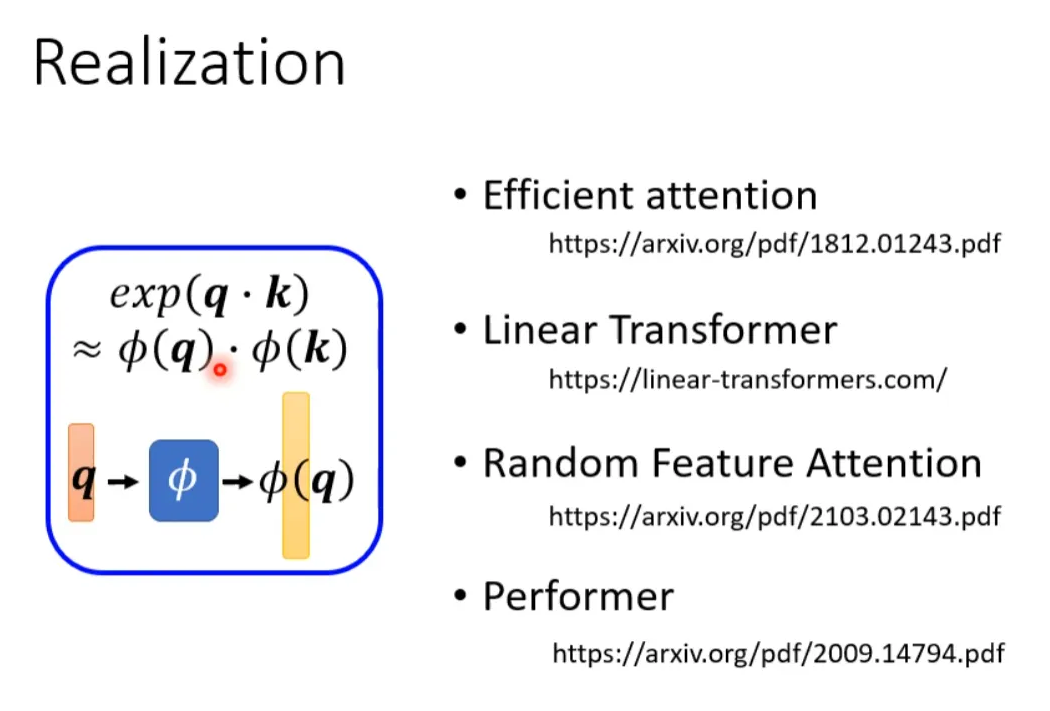 Realization

$exp(\boldsymbol{q} \cdot \boldsymbol{k})$
$\approx \phi(\boldsymbol{q}) \cdot \phi(\boldsymbol{k})$

$\boldsymbol{q} \rightarrow \phi \rightarrow \phi(\boldsymbol{q})$

• Efficient attention
https://arxiv.org/pdf/1812.01243.pdf

• Linear Transformer
https://linear-transformers.com/

• Random Feature Attention
https://arxiv.org/pdf/2103.02143.pdf

• Performer
https://arxiv.org/pdf/2009.14794.pdf